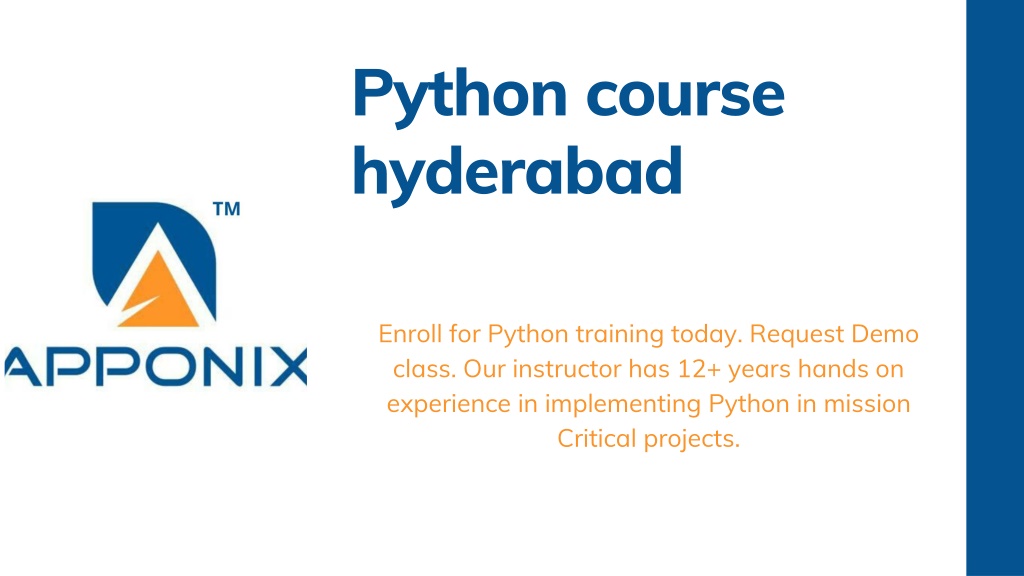 Python course hyderabad

TM

APPONIX

Enroll for Python training today. Request Demo class. Our instructor has 12+ years hands on experience in implementing Python in mission Critical projects.